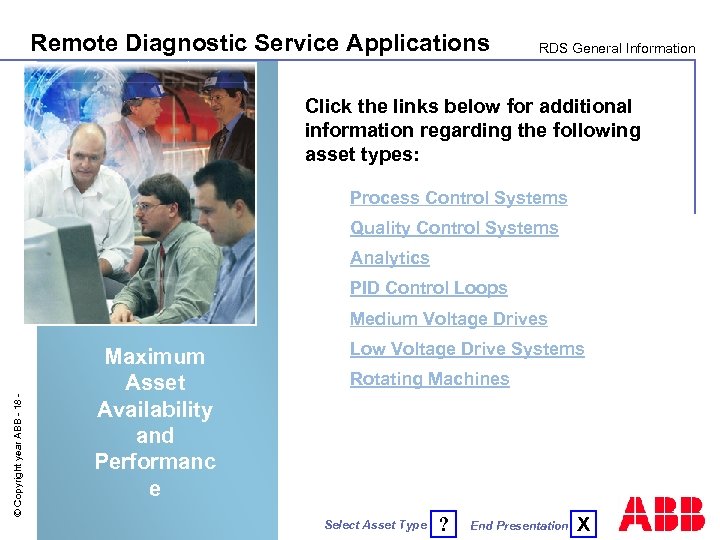 Remote Diagnostic Service Applications

RDS General Information

Click the links below for additional information regarding the following asset types:

Process Control Systems

Quality Control Systems

Analytics

PID Control Loops

Medium Voltage Drives

Low Voltage Drive Systems

Rotating Machines

Maximum Asset Availability and Performanc e

© Copyright year ABB - 18 -

Select Asset Type ?

End Presentation X

ABB